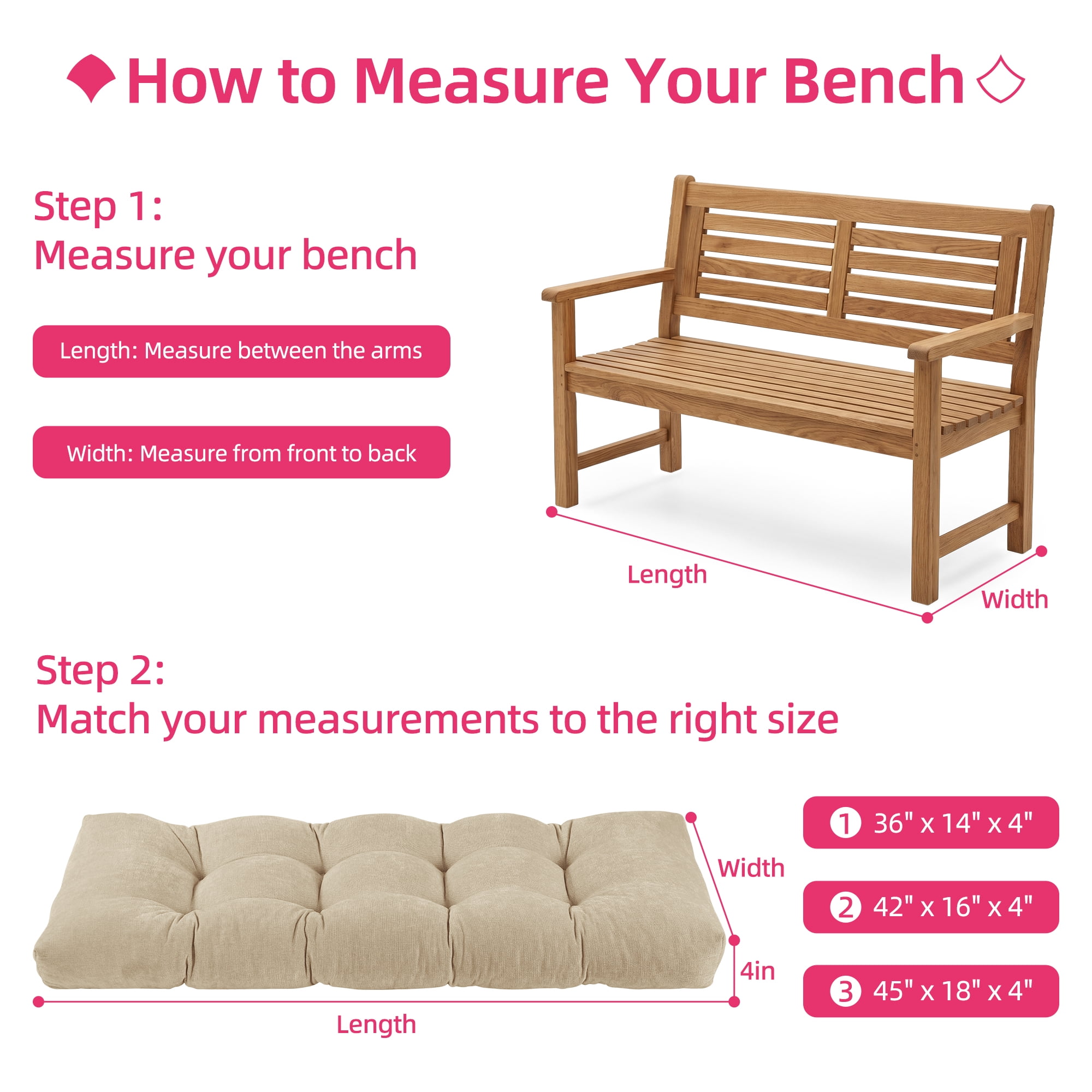 How to Measure Your Bench

Step 1:
Measure your bench

Length: Measure between the arms

Width: Measure from front to back

Length

Width

Step 2:
Match your measurements to the right size

Width

4in

Length

1 36" x 14" x 4"

2 42" x 16" x 4"

3 45" x 18" x 4"